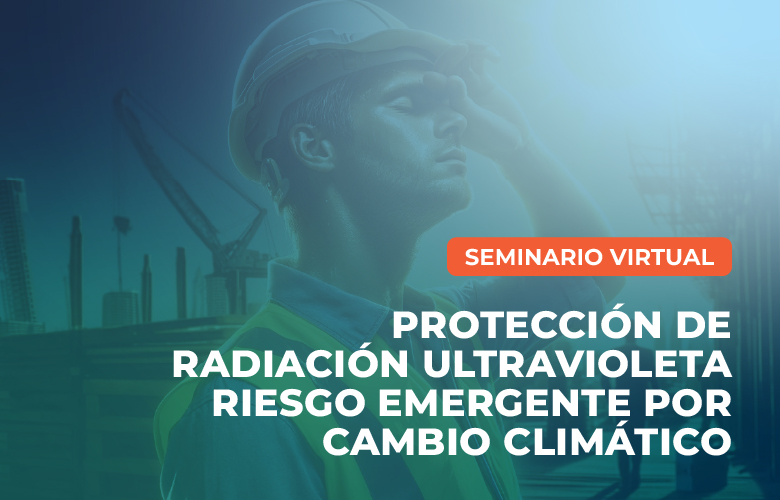 SEMINARIO VIRTUAL

PROTECCIÓN DE RADIACIÓN ULTRAVIOLETA RIESGO EMERGENTE POR CAMBIO CLIMÁTICO